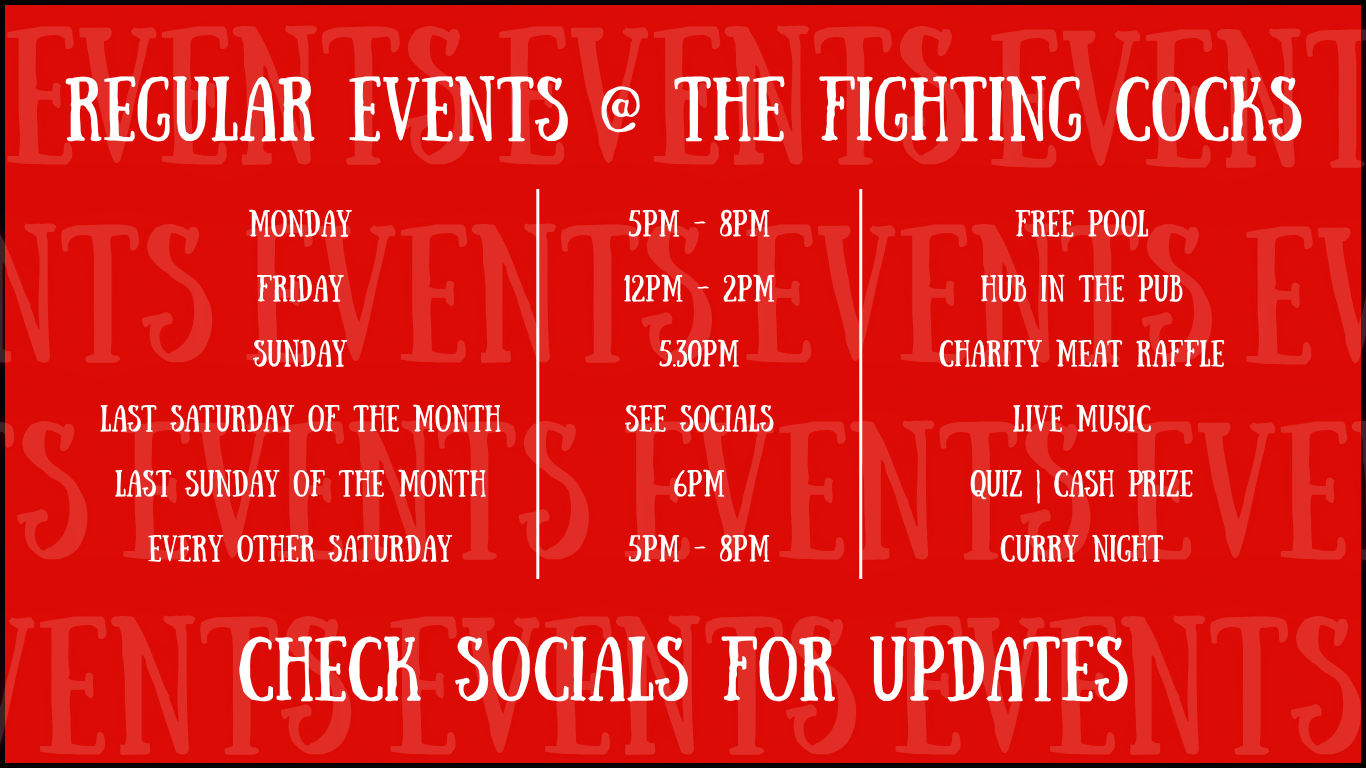 REGULAR EVENTS @ THE FIGHTING COCKS

| | | |
|---|---|---|
| MONDAY | 5PM - 8PM | FREE POOL |
| FRIDAY | 12PM - 2PM | HUB IN THE PUB |
| SUNDAY | 5.30PM | CHARITY MEAT RAFFLE |
| LAST SATURDAY OF THE MONTH | SEE SOCIALS | LIVE MUSIC |
| LAST SUNDAY OF THE MONTH | 6PM | QUIZ \| CASH PRIZE |
| EVERY OTHER SATURDAY | 5PM - 8PM | CURRY NIGHT |

CHECK SOCIALS FOR UPDATES